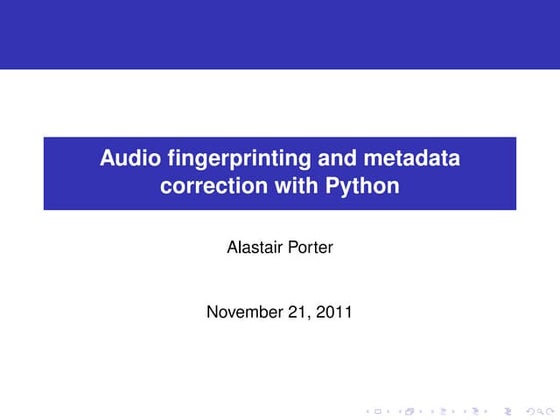 Audio fingerprinting and metadata correction with Python

Alastair Porter

November 21, 2011